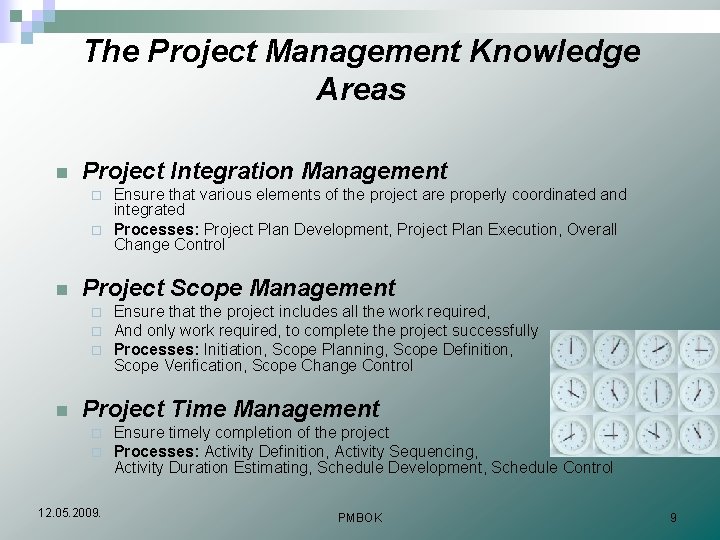 The Project Management Knowledge Areas

Project Integration Management
Ensure that various elements of the project are properly coordinated and integrated
Processes: Project Plan Development, Project Plan Execution, Overall Change Control

Project Scope Management
Ensure that the project includes all the work required,
And only work required, to complete the project successfully
Processes: Initiation, Scope Planning, Scope Definition, Scope Verification, Scope Change Control

Project Time Management
Ensure timely completion of the project
Processes: Activity Definition, Activity Sequencing, Activity Duration Estimating, Schedule Development, Schedule Control

12.05.2009.
PMBOK
9